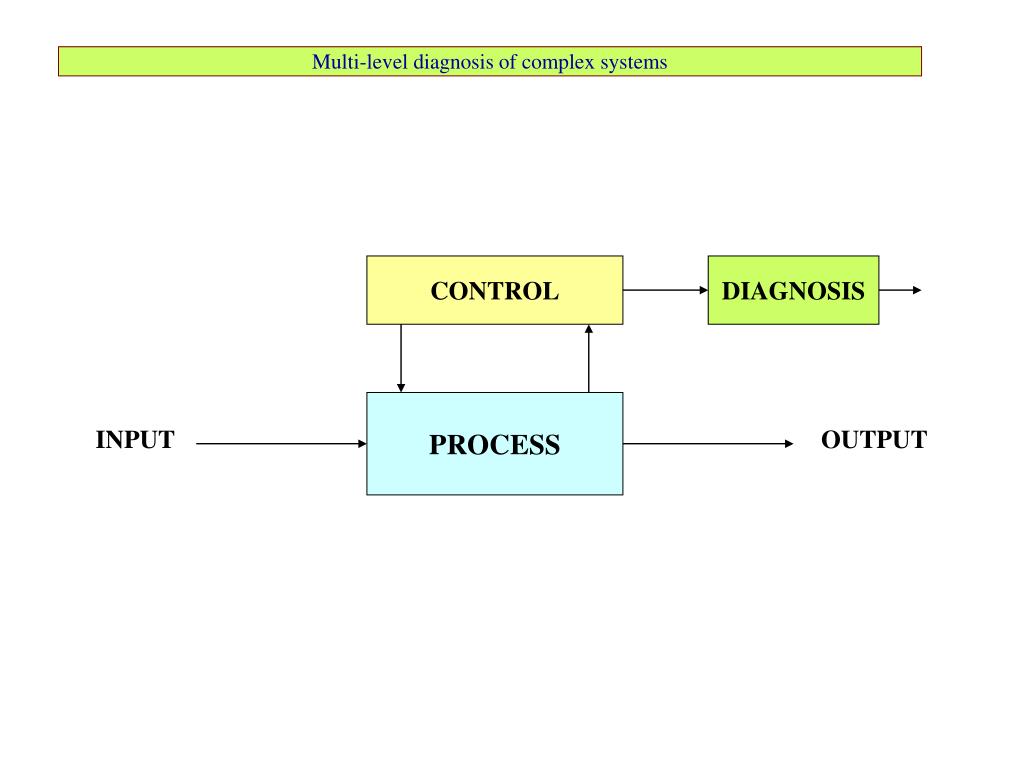 Multi-level diagnosis of complex systems

CONTROL

DIAGNOSIS

INPUT

PROCESS

OUTPUT